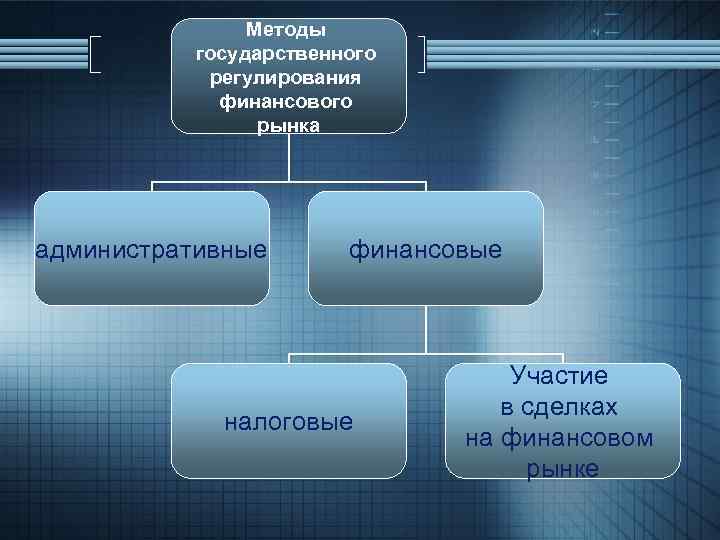 Методы государственного регулирования финансового рынка

административные

финансовые

налоговые

Участие в сделках на финансовом рынке